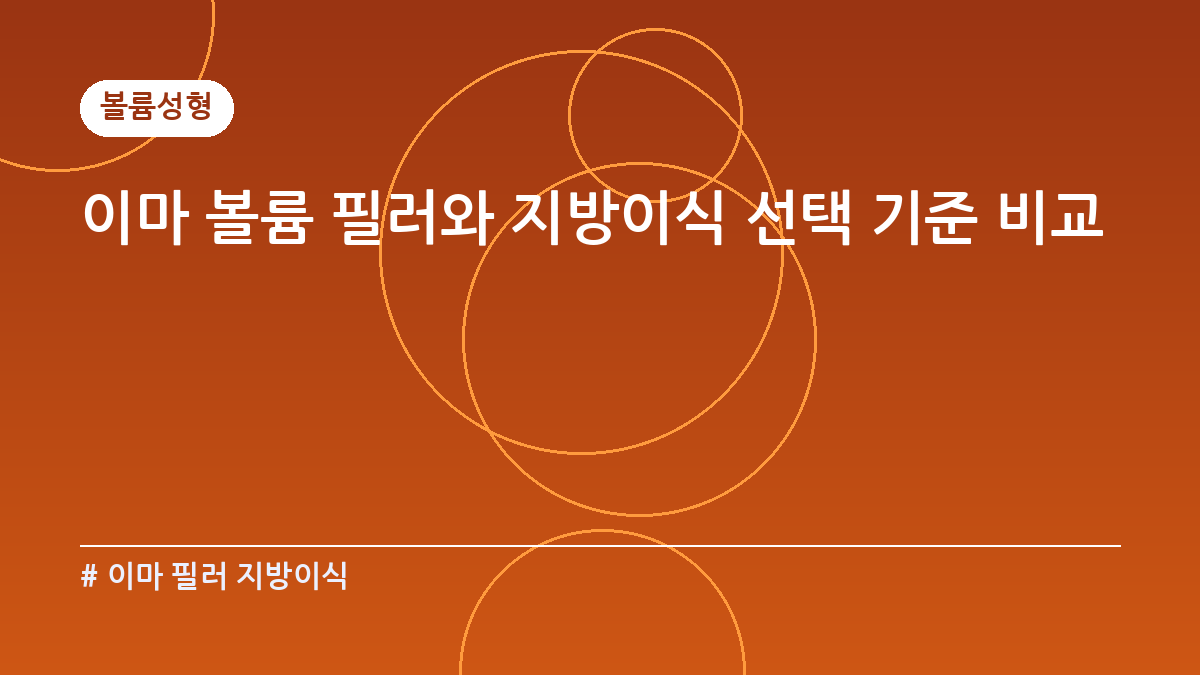 볼륨성형

이마 볼륨 필러와 지방이식 선택 기준 비교

# 이마 필러 지방이식